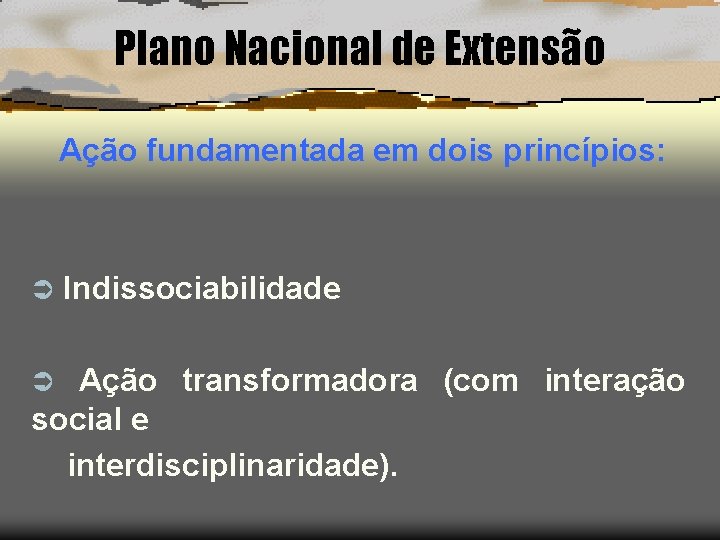 Plano Nacional de Extensão

Ação fundamentada em dois princípios:

➲ Indissociabilidade

➲ Ação transformadora (com interação social e interdisciplinaridade).